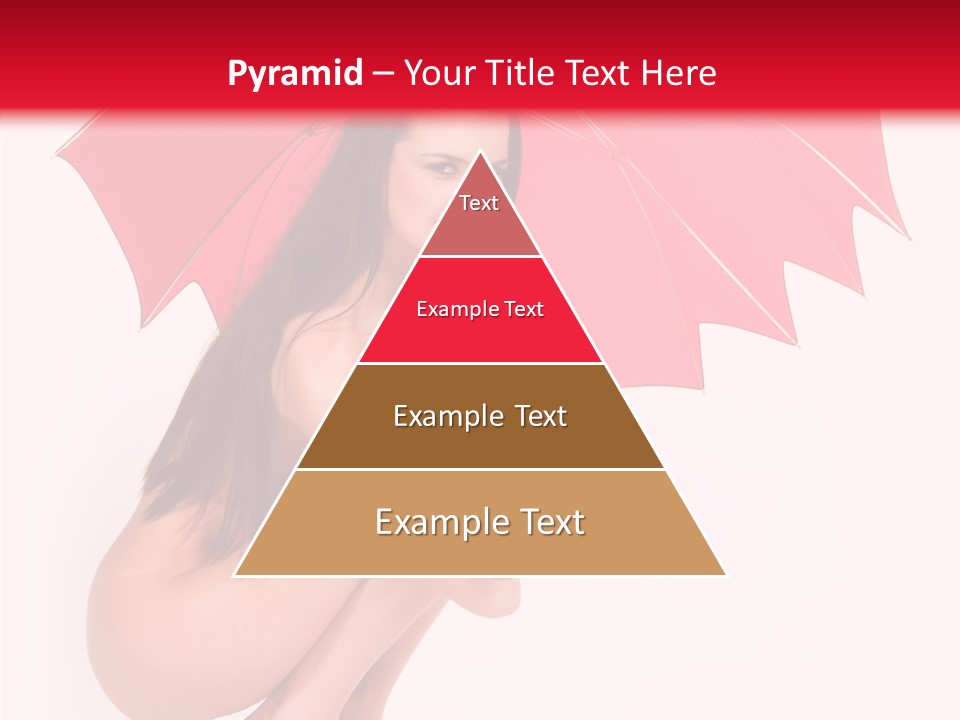 Pyramid – Your Title Text Here

Text

Example Text

Example Text

Example Text